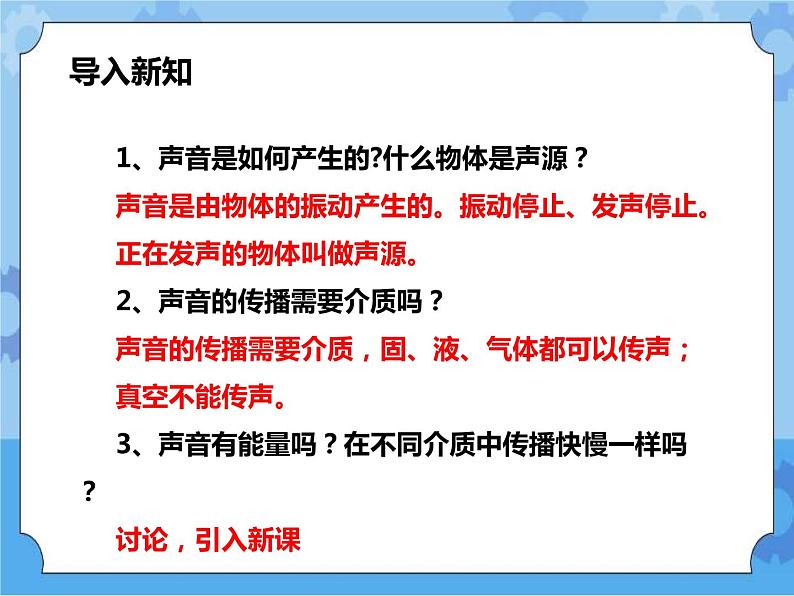 导入新知

1、声音是如何产生的?什么物体是声源？

声音是由物体的振动产生的。振动停止、发声停止。正在发声的物体叫做声源。

2、声音的传播需要介质吗？

声音的传播需要介质，固、液、气体都可以传声；真空不能传声。

3、声音有能量吗？在不同介质中传播快慢一样吗？

讨论，引入新课